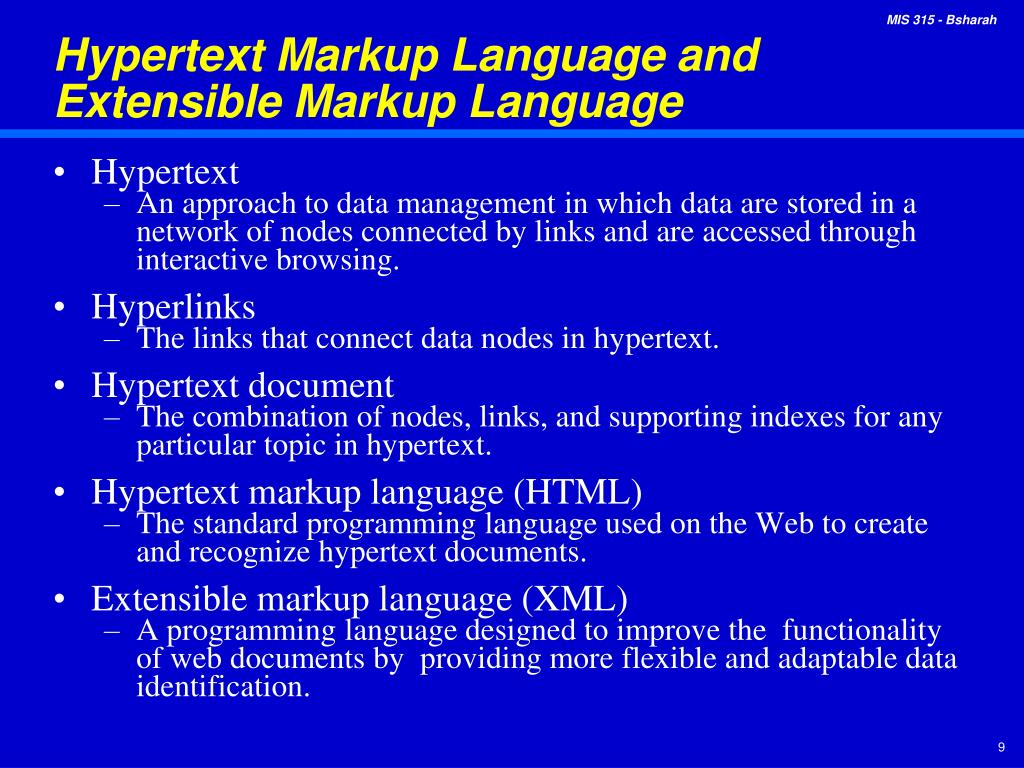 MIS 315 - Bsharah

Hypertext Markup Language and Extensible Markup Language

• Hypertext
– An approach to data management in which data are stored in a network of nodes connected by links and are accessed through interactive browsing.
• Hyperlinks
– The links that connect data nodes in hypertext.
• Hypertext document
– The combination of nodes, links, and supporting indexes for any particular topic in hypertext.
• Hypertext markup language (HTML)
– The standard programming language used on the Web to create and recognize hypertext documents.
• Extensible markup language (XML)
– A programming language designed to improve the functionality of web documents by providing more flexible and adaptable data identification.

9